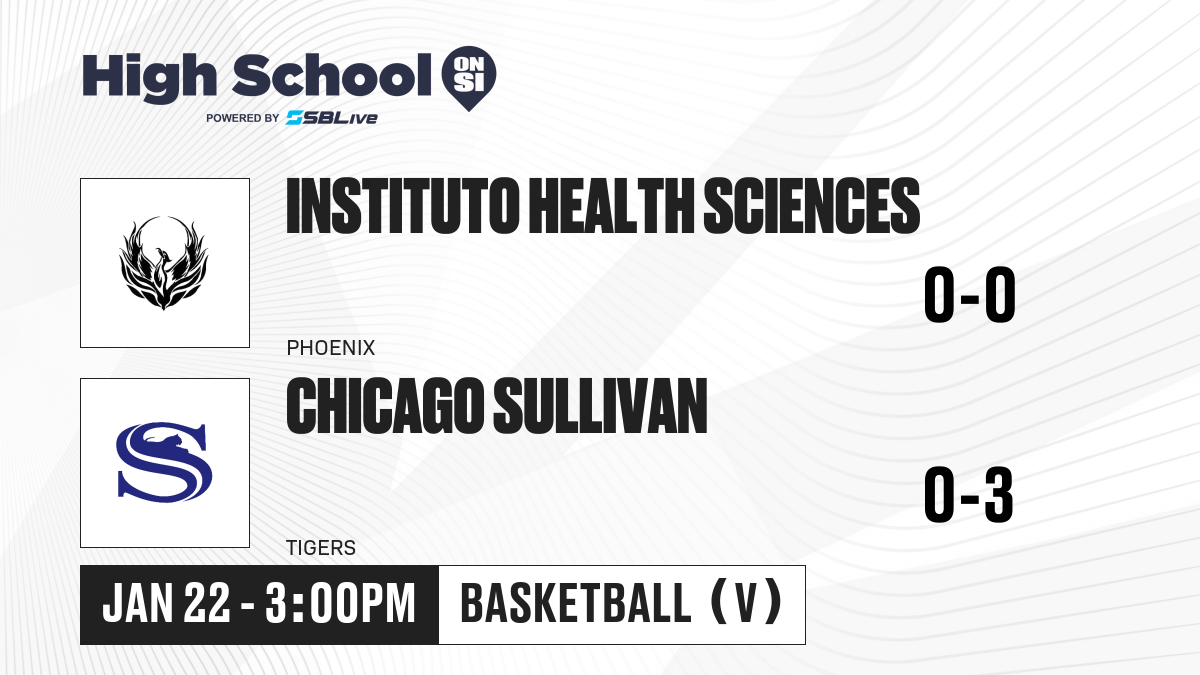 High School ON SI
POWERED BY SBLive

INSTITUTO HEALTH SCIENCES
0-0
PHOENIX

S
CHICAGO SULLIVAN
0-3
TIGERS

JAN 22 - 3:00PM
BASKETBALL (V)